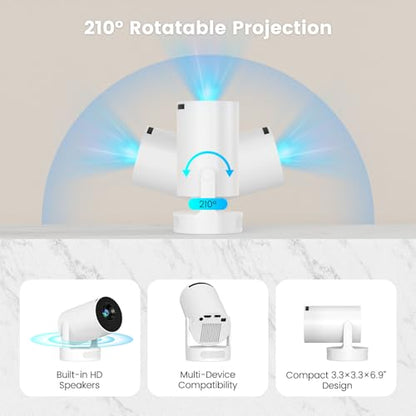 210° Rotatable Projection

210°

Built-in HD Speakers

Multi-Device Compatibility

Compact 3.3×3.3×6.9" Design